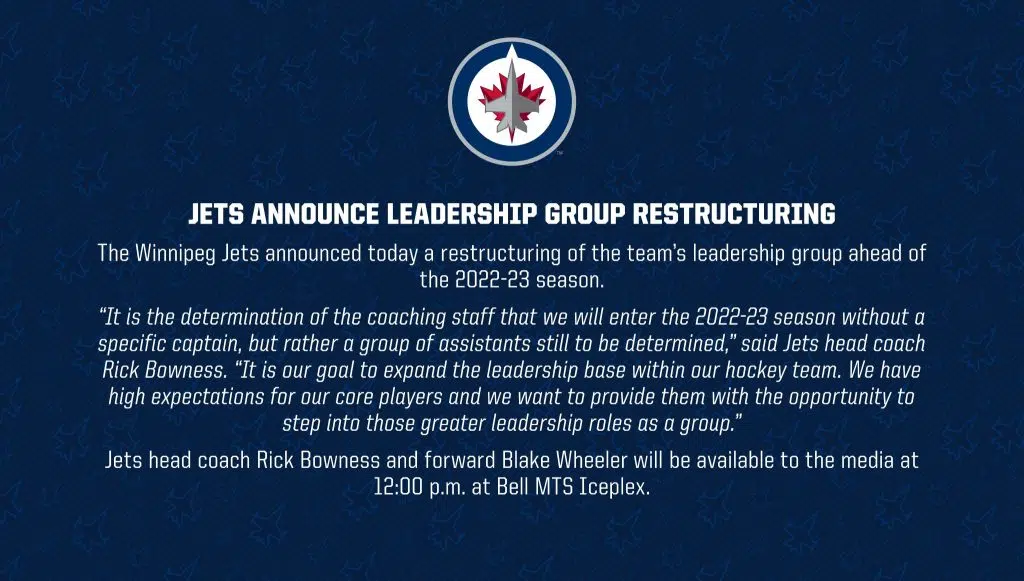 JETS ANNOUNCE LEADERSHIP GROUP RESTRUCTURING

The Winnipeg Jets announced today a restructuring of the team's leadership group ahead of the 2022-23 season.

"It is the determination of the coaching staff that we will enter the 2022-23 season without a specific captain, but rather a group of assistants still to be determined," said Jets head coach Rick Bowness. "It is our goal to expand the leadership base within our hockey team. We have high expectations for our core players and we want to provide them with the opportunity to step into those greater leadership roles as a group."

Jets head coach Rick Bowness and forward Blake Wheeler will be available to the media at 12:00 p.m. at Bell MTS Iceplex.